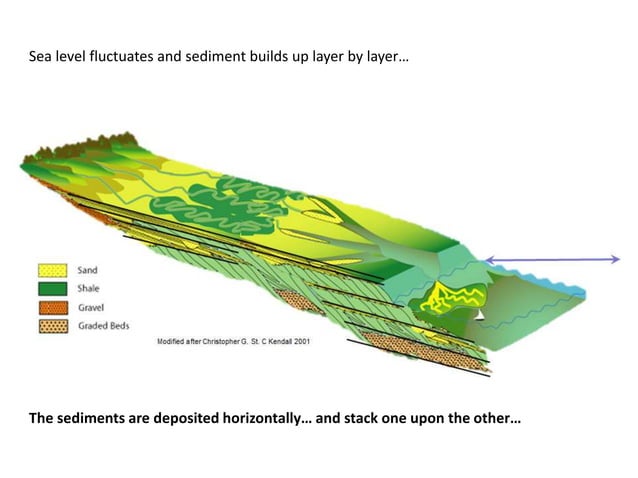 Sea level fluctuates and sediment builds up layer by layer…

Sand
Shale
Gravel
Graded Beds

Modified after Christopher G. St. C Kendall 2001

The sediments are deposited horizontally… and stack one upon the other…